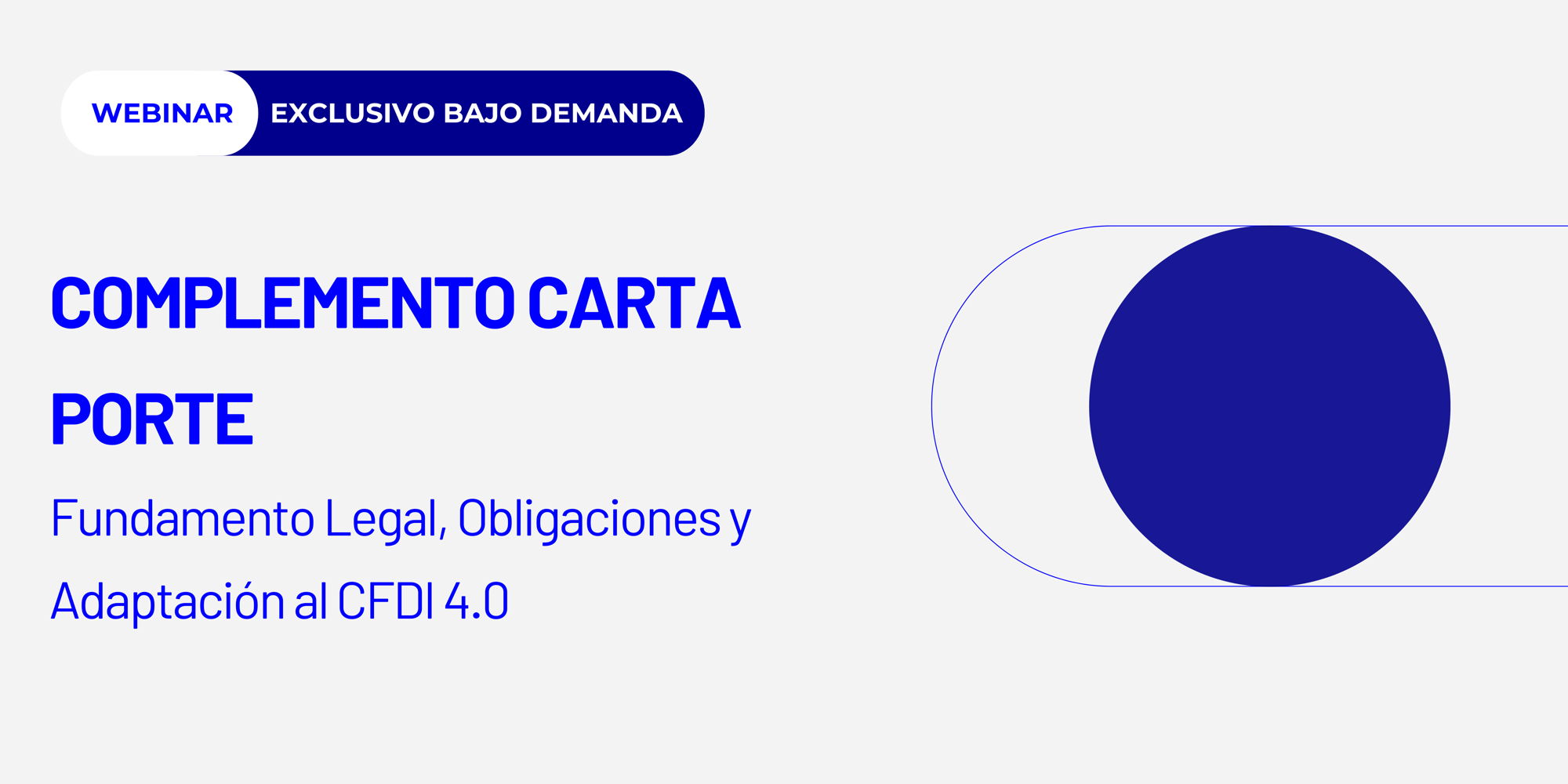 WEBINAR EXCLUSIVO BAJO DEMANDA

COMPLEMENTO CARTA PORTE

Fundamento Legal, Obligaciones y Adaptación al CFDI 4.0